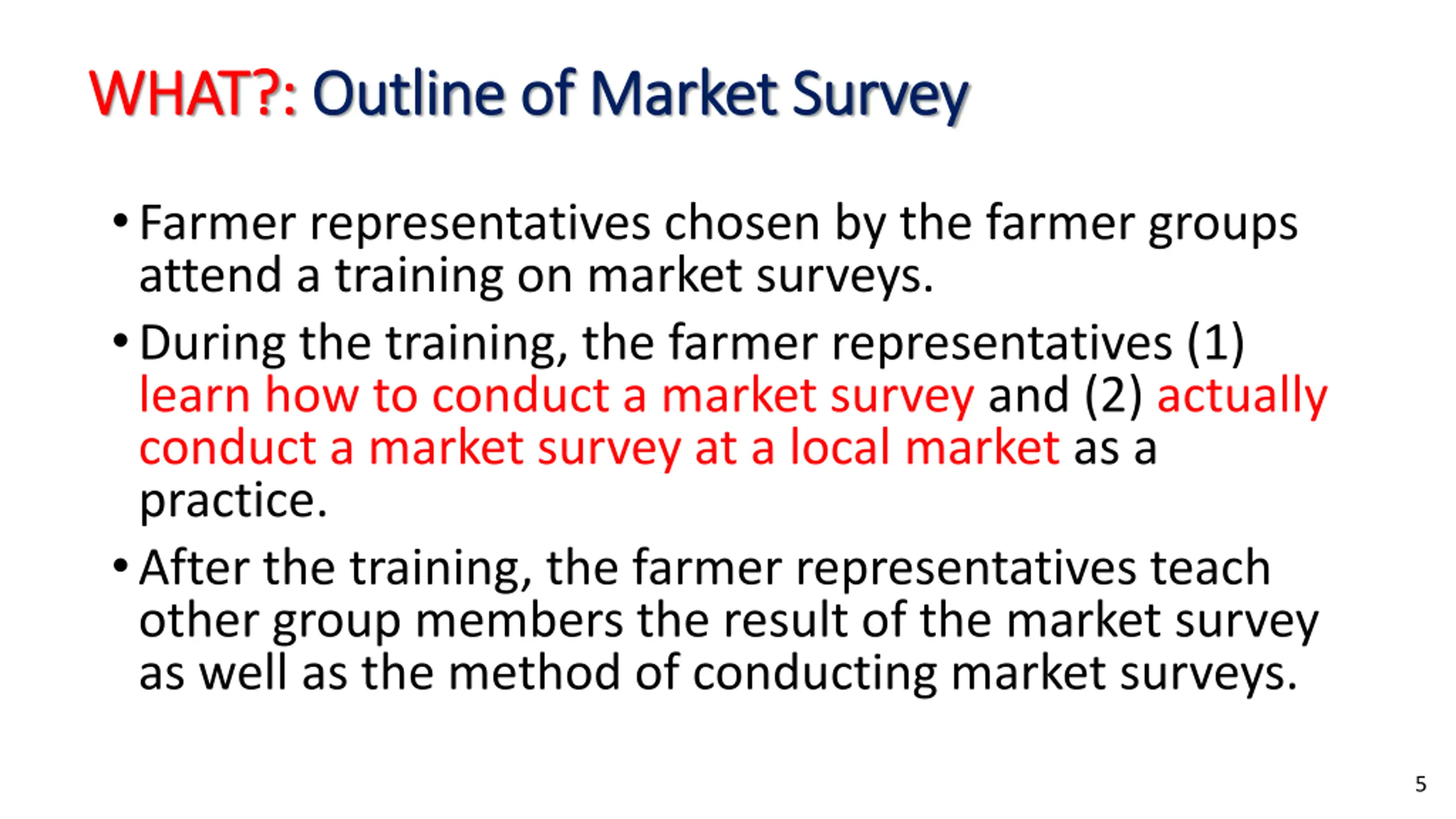 WHAT?: Outline of Market Survey

• Farmer representatives chosen by the farmer groups attend a training on market surveys.

• During the training, the farmer representatives (1) learn how to conduct a market survey and (2) actually conduct a market survey at a local market as a practice.

• After the training, the farmer representatives teach other group members the result of the market survey as well as the method of conducting market surveys.

5